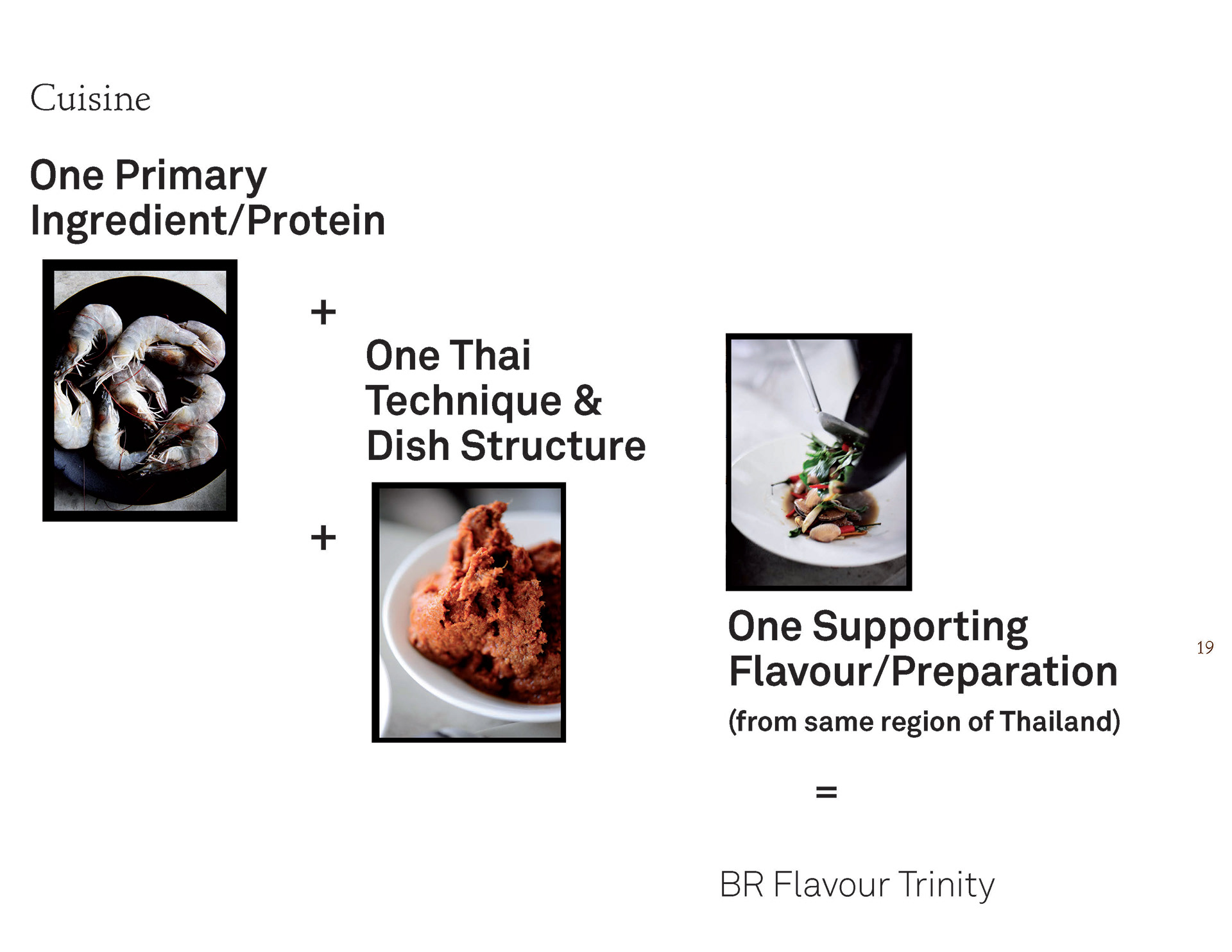 Cuisine

One Primary Ingredient/Protein

+

One Thai Technique & Dish Structure

+

One Supporting Flavour/Preparation

(from same region of Thailand)

19

=

BR Flavour Trinity